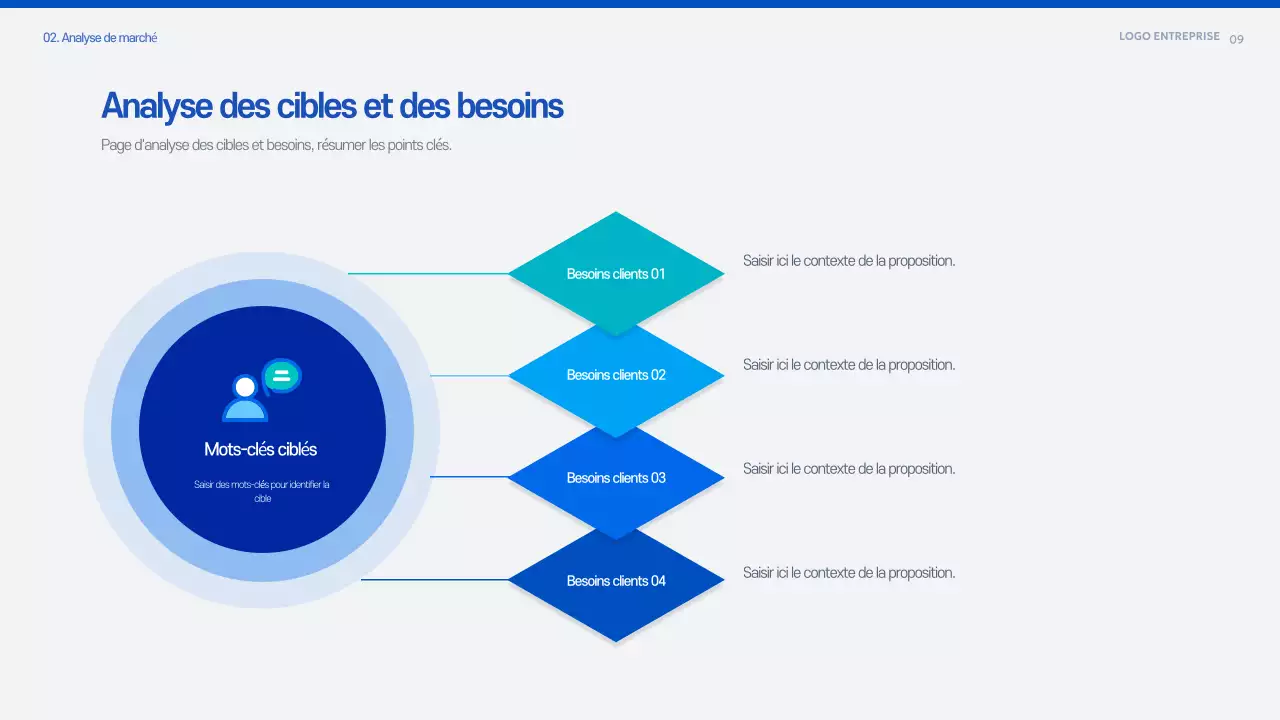 02. Analyse de marché

LOGO ENTREPRISE 09

Analyse des cibles et des besoins

Page d'analyse des cibles et besoins, résumer les points clés.

Mots-clés ciblés

Saisir des mots-clés pour identifier la cible

Besoins clients 01

Saisir ici le contexte de la proposition.

Besoins clients 02

Saisir ici le contexte de la proposition.

Besoins clients 03

Saisir ici le contexte de la proposition.

Besoins clients 04

Saisir ici le contexte de la proposition.